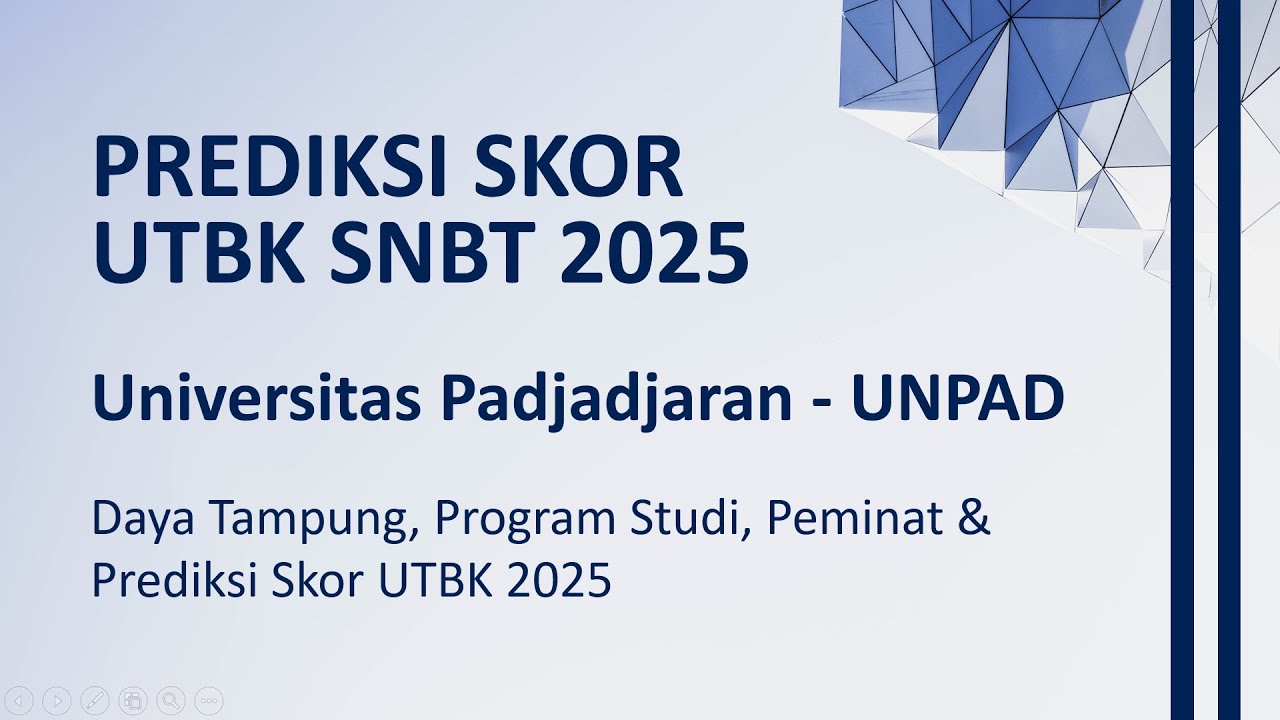 PREDIKSI SKOR
UTBK SNBT 2025

Universitas Padjadjaran - UNPAD

Daya Tampung, Program Studi, Peminat & Prediksi Skor UTBK 2025